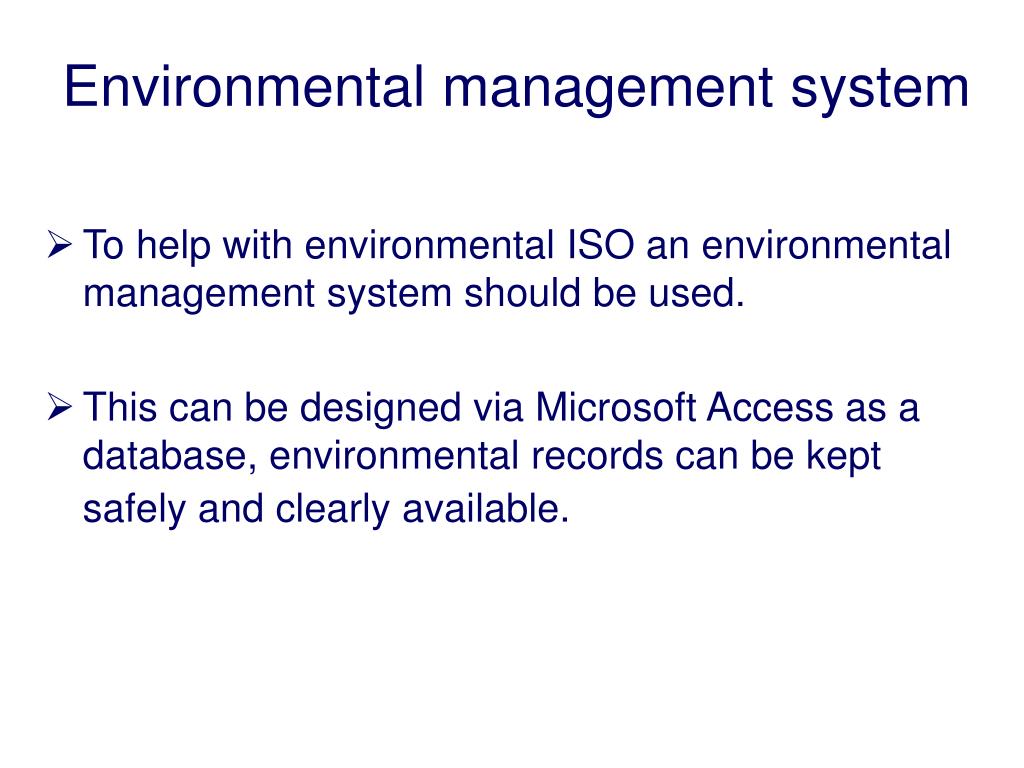 Environmental management system

➢ To help with environmental ISO an environmental management system should be used.

➢ This can be designed via Microsoft Access as a database, environmental records can be kept safely and clearly available.